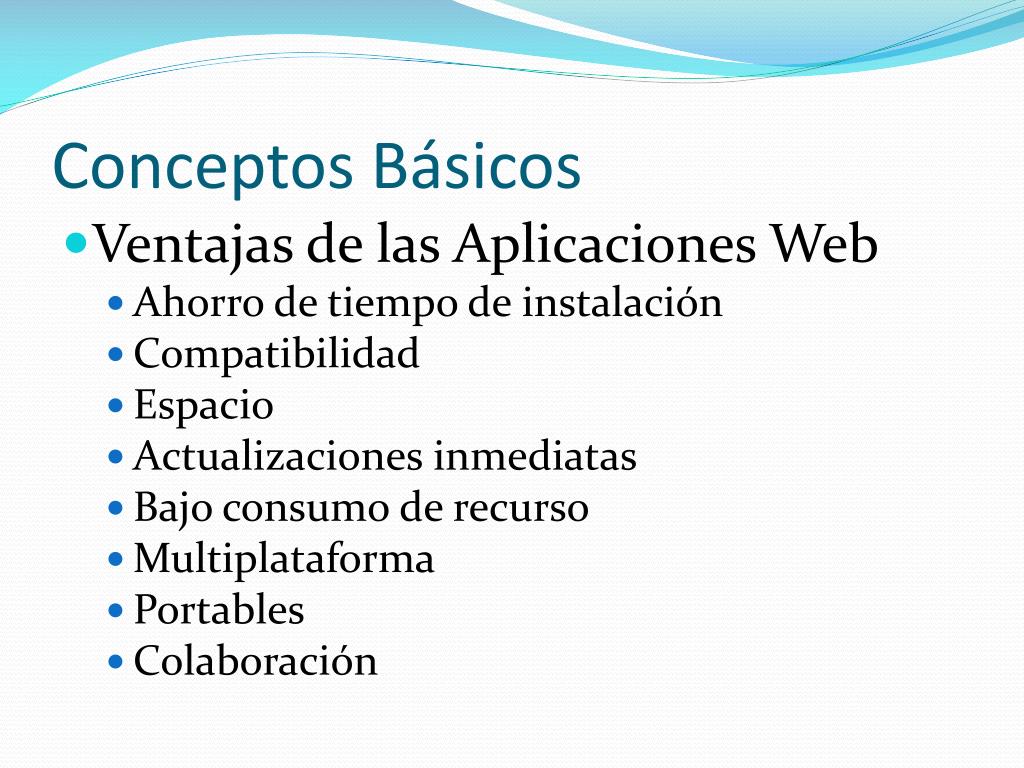 Conceptos Básicos

- Ventajas de las Aplicaciones Web
  - Ahorro de tiempo de instalación
  - Compatibilidad
  - Espacio
  - Actualizaciones inmediatas
  - Bajo consumo de recurso
  - Multiplataforma
  - Portables
  - Colaboración